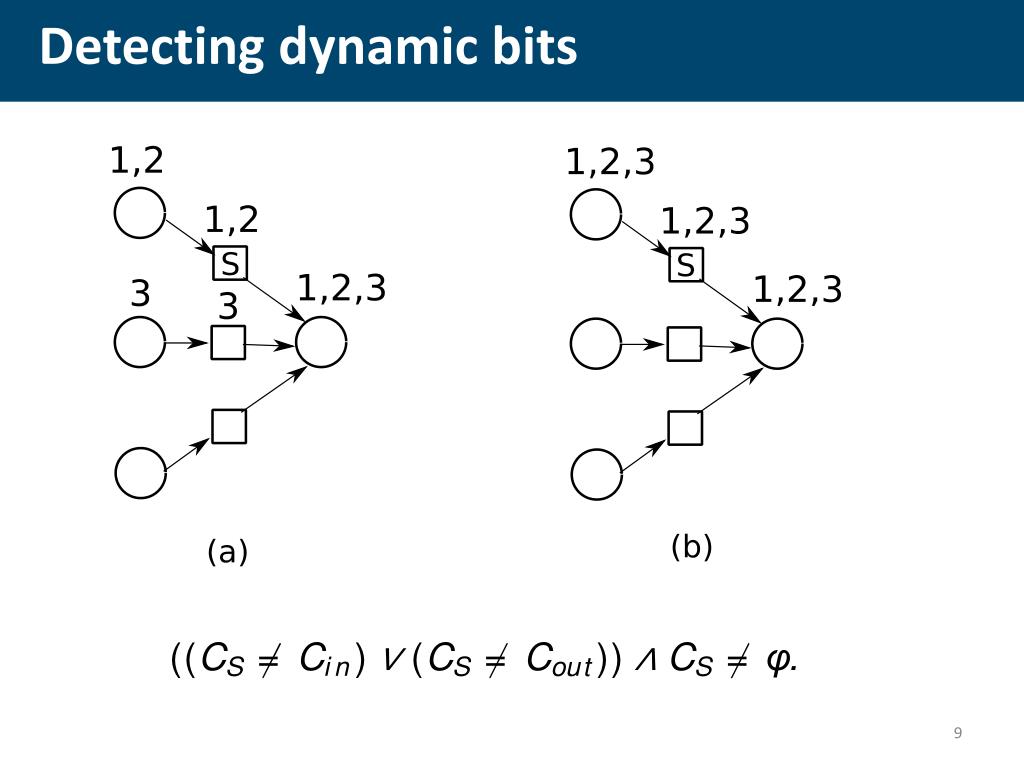 Detecting dynamic bits

1,2

1,2

S

3

3

1,2,3

(a)

1,2,3

1,2,3

S

1,2,3

(b)

$((C_S \neq C_{in}) \vee (C_S \neq C_{out})) \wedge C_S \neq \varphi.$

9